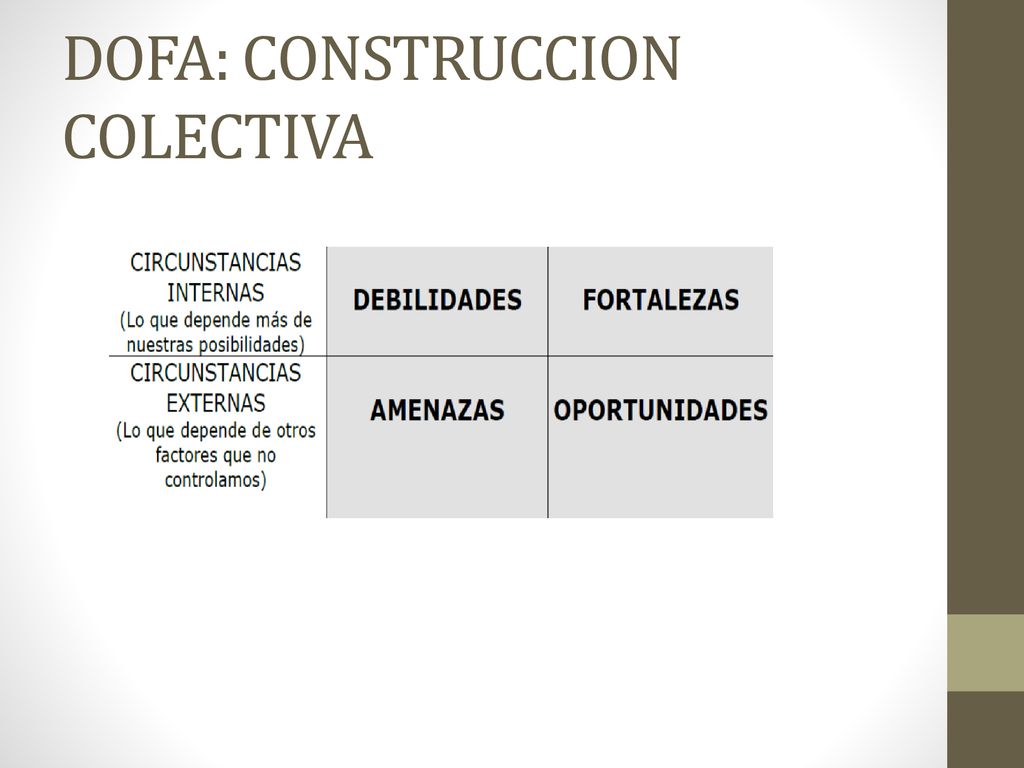 DOFA: CONSTRUCCION COLECTIVA

| CIRCUNSTANCIAS INTERNAS (Lo que depende más de nuestras posibilidades) | DEBILIDADES | FORTALEZAS |
|---|---|---|
| CIRCUNSTANCIAS EXTERNAS (Lo que depende de otros factores que no controlamos) | AMENAZAS | OPORTUNIDADES |